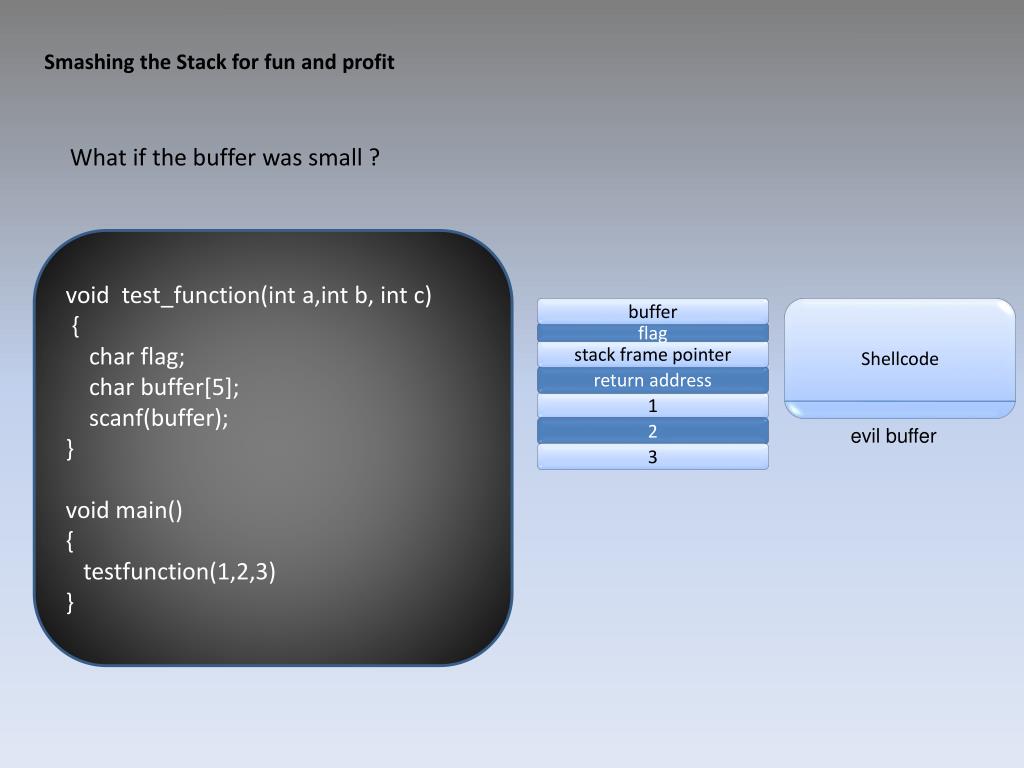 Smashing the Stack for fun and profit

What if the buffer was small ?

void test_function(int a,int b, int c)
{
char flag;
char buffer[5];
scanf(buffer);
}

void main()
{
testfunction(1,2,3)
}

buffer
flag
stack frame pointer
return address
1
2
3

Shellcode

evil buffer